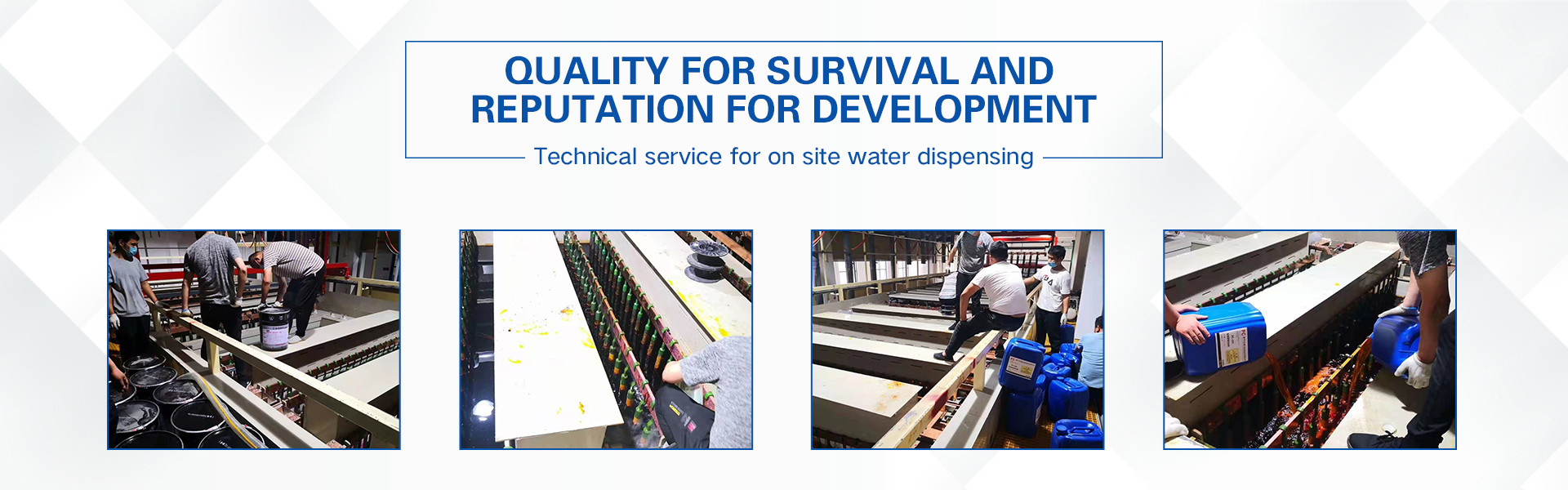 QUALITY FOR SURVIVAL AND REPUTATION FOR DEVELOPMENT

Technical service for on site water dispensing